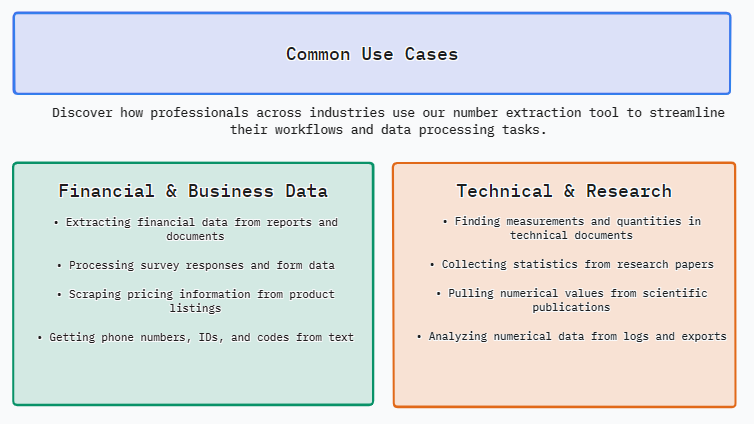 Common Use Cases

Discover how professionals across industries use our number extraction tool to streamline their workflows and data processing tasks.

Financial & Business Data

• Extracting financial data from reports and documents

• Processing survey responses and form data

• Scraping pricing information from product listings

• Getting phone numbers, IDs, and codes from text

Technical & Research

• Finding measurements and quantities in technical documents

• Collecting statistics from research papers

• Pulling numerical values from scientific publications

• Analyzing numerical data from logs and exports